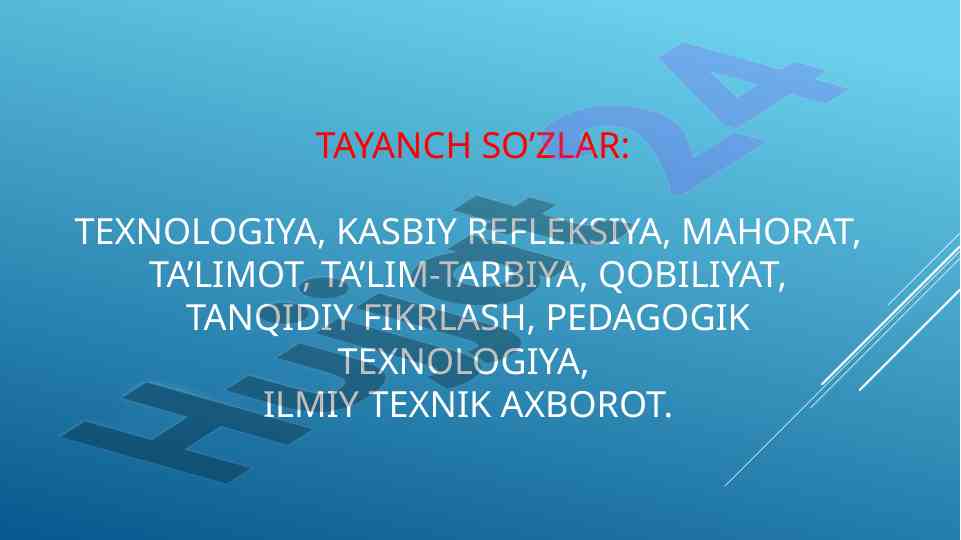 TAYANCH SO’ZLAR:

TEXNOLOGIYA, KASBIY REFLEKSIYA, MAHORAT, TA’LIMOT, TA’LIM-TARBIYA, QOBILIYAT, TANQIDIY FIKRLASH, PEDAGOGIK TEXNOLOGIYA, ILMIY TEXNIK AXBOROT.

Hujjat 24